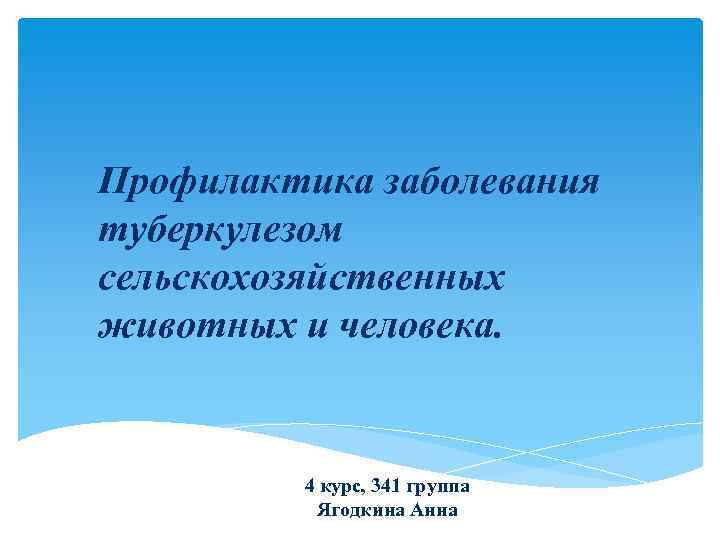 Профилактика заболевания туберкулезом сельскохозяйственных животных и человека.

4 курс, 341 группа
Ягодкина Анна